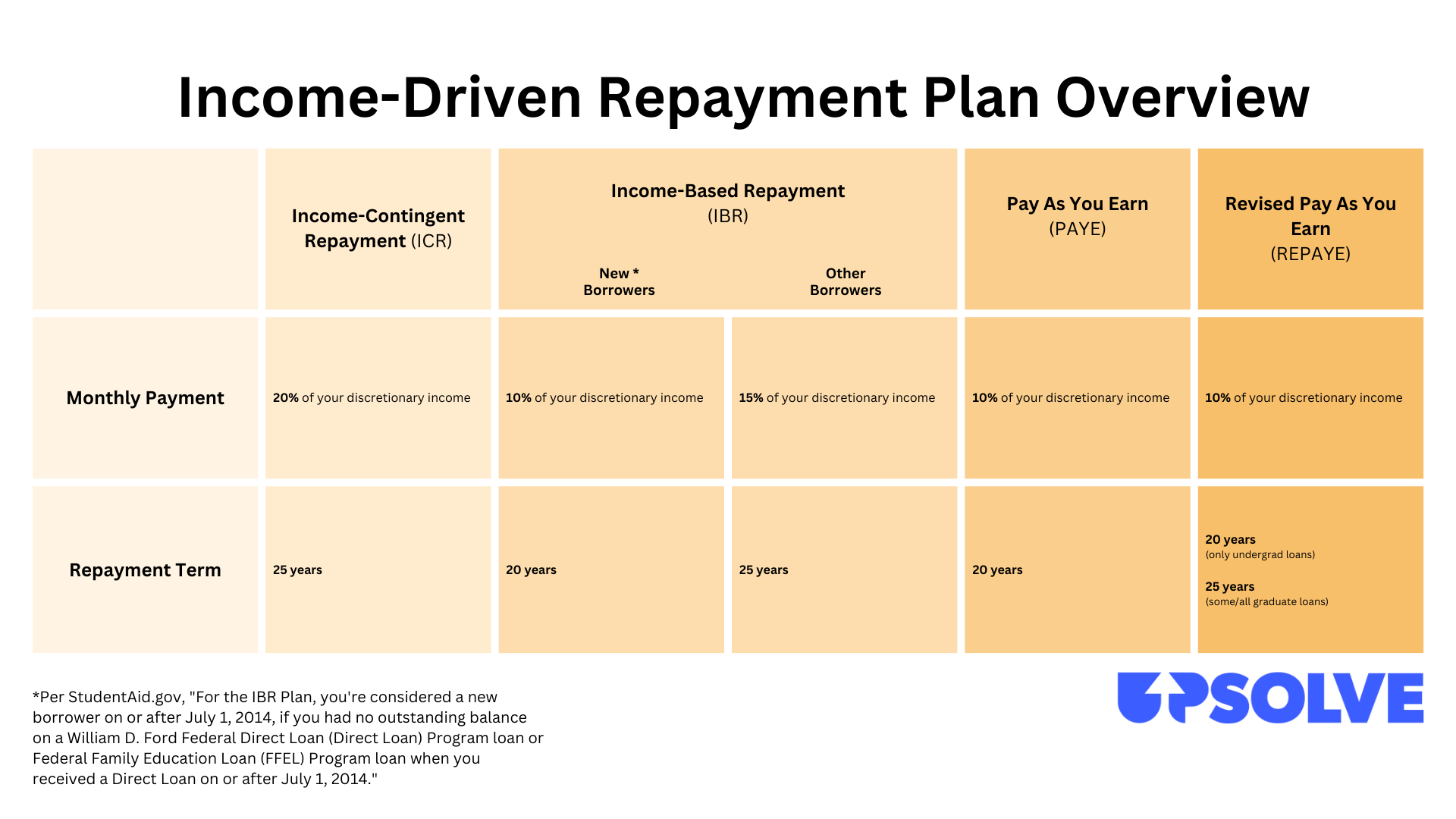 Income-Driven Repayment Plan Overview

| | Income-Contingent Repayment (ICR) | Income-Based Repayment (IBR) New * Borrowers | Income-Based Repayment (IBR) Other Borrowers | Pay As You Earn (PAYE) | Revised Pay As You Earn (REPAYE) |
|---|---|---|---|---|---|
| Monthly Payment | 20% of your discretionary income | 10% of your discretionary income | 15% of your discretionary income | 10% of your discretionary income | 10% of your discretionary income |
| Repayment Term | 25 years | 20 years | 25 years | 20 years | 20 years (only undergrad loans) 25 years (some/all graduate loans) |

*Per StudentAid.gov, "For the IBR Plan, you're considered a new borrower on or after July 1, 2014, if you had no outstanding balance on a William D. Ford Federal Direct Loan (Direct Loan) Program loan or Federal Family Education Loan (FFEL) Program loan when you received a Direct Loan on or after July 1, 2014."

UPSOLVE